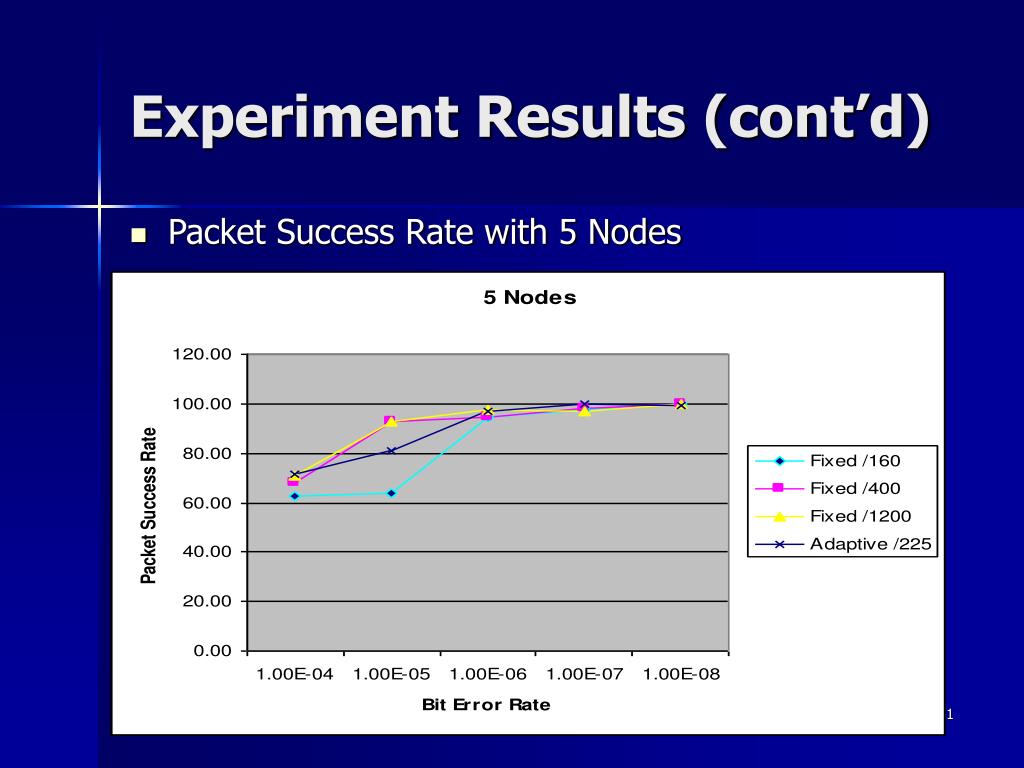 Experiment Results (cont'd)

Packet Success Rate with 5 Nodes

5 Nodes

Packet Success Rate

120.00
100.00
80.00
60.00
40.00
20.00
0.00

1.00E-04 1.00E-05 1.00E-06 1.00E-07 1.00E-08

Bit Error Rate

Fixed /160
Fixed /400
Fixed /1200
Adaptive /225

1